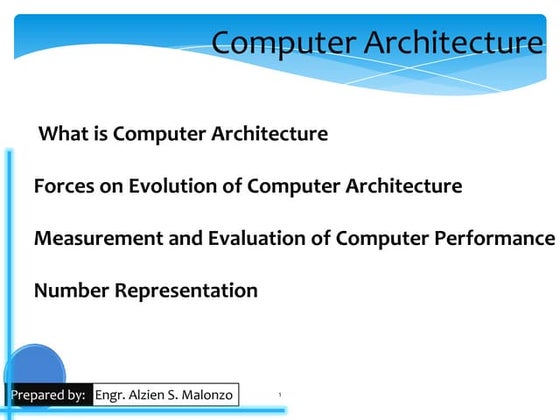 Computer Architecture

What is Computer Architecture

Forces on Evolution of Computer Architecture

Measurement and Evaluation of Computer Performance

Number Representation

Prepared by: Engr. Alzien S. Malonzo

1